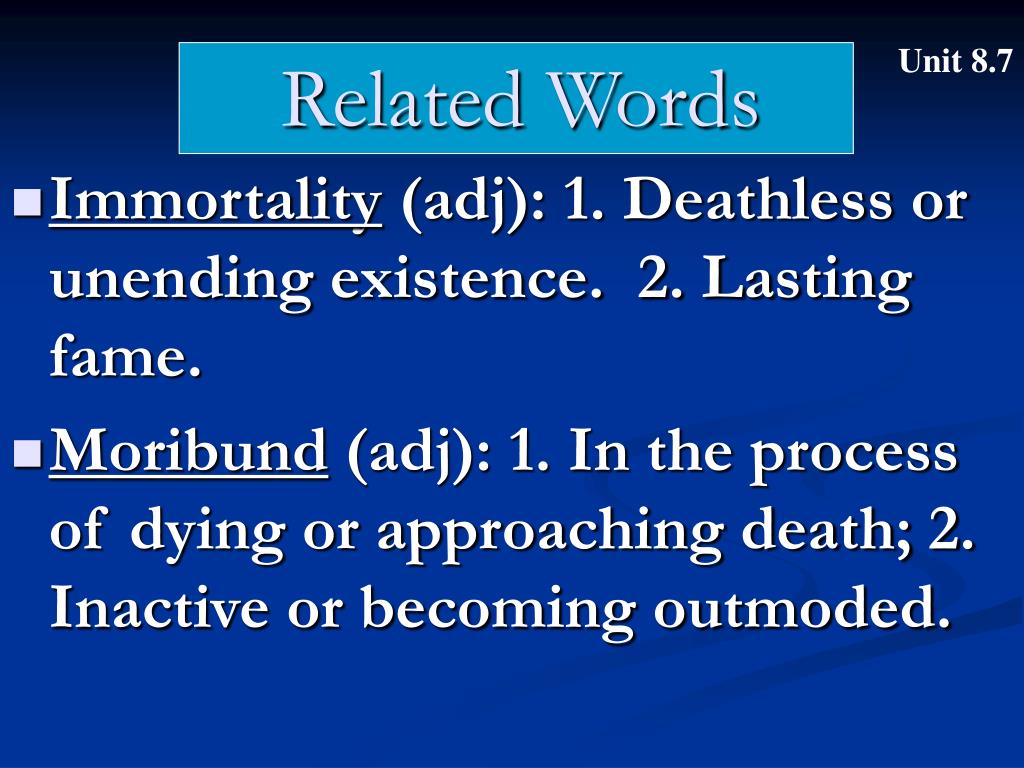 Related Words

Unit 8.7

Immortality (adj): 1. Deathless or unending existence. 2. Lasting fame.

Moribund (adj): 1. In the process of dying or approaching death; 2. Inactive or becoming outmoded.